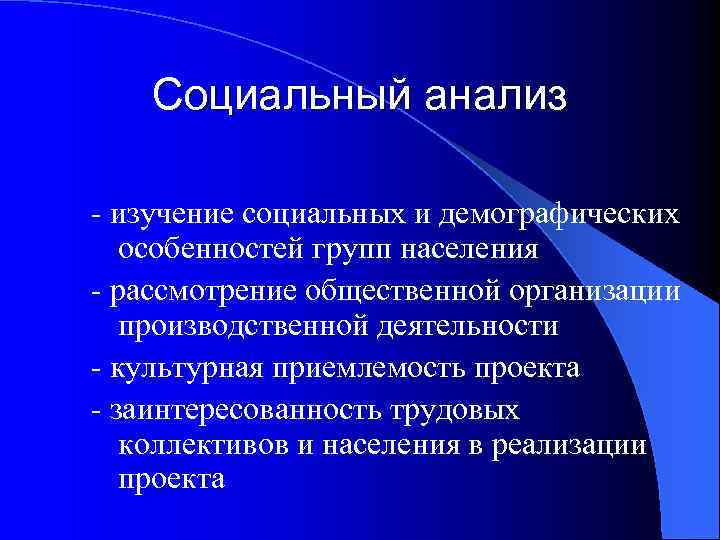 Социальный анализ

- изучение социальных и демографических особенностей групп населения

- рассмотрение общественной организации производственной деятельности

- культурная приемлемость проекта

- заинтересованность трудовых коллективов и населения в реализации проекта